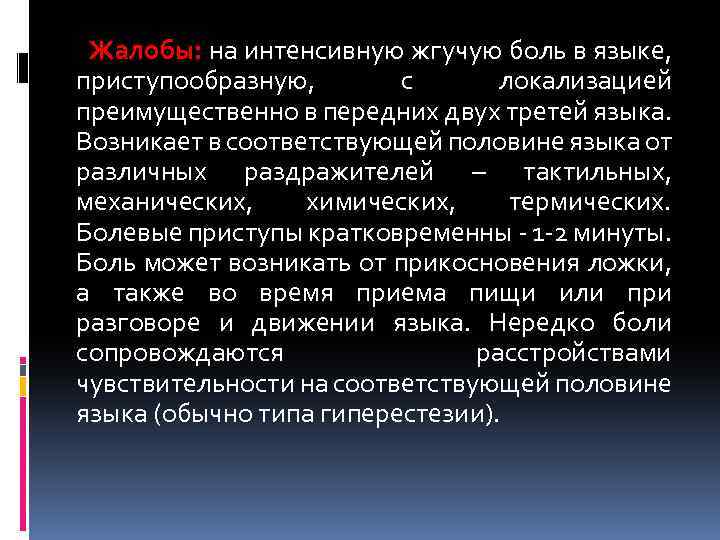 Жалобы: на интенсивную жгучую боль в языке, приступообразную, с локализацией преимущественно в передних двух третей языка. Возникает в соответствующей половине языка от различных раздражителей – тактильных, механических, химических, термических. Болевые приступы кратковременны - 1-2 минуты. Боль может возникать от прикосновения ложки, а также во время приема пищи или при разговоре и движении языка. Нередко боли сопровождаются расстройствами чувствительности на соответствующей половине языка (обычно типа гиперестезии).